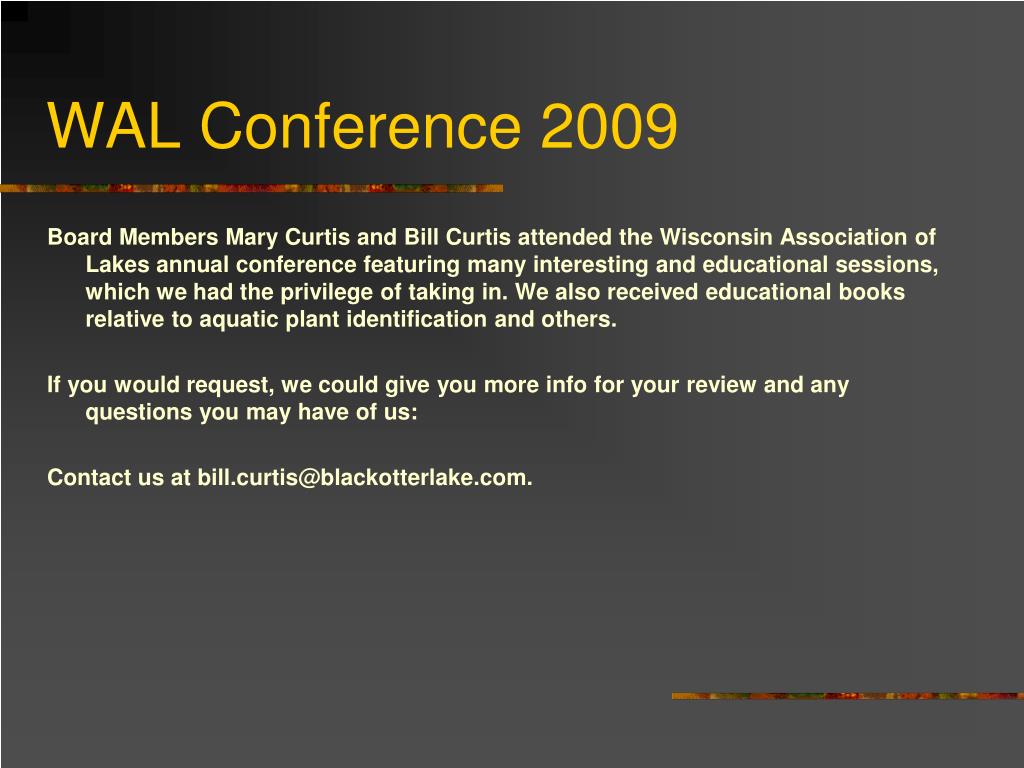 WAL Conference 2009

Board Members Mary Curtis and Bill Curtis attended the Wisconsin Association of Lakes annual conference featuring many interesting and educational sessions, which we had the privilege of taking in. We also received educational books relative to aquatic plant identification and others.

If you would request, we could give you more info for your review and any questions you may have of us:

Contact us at bill.curtis@blackotterlake.com.